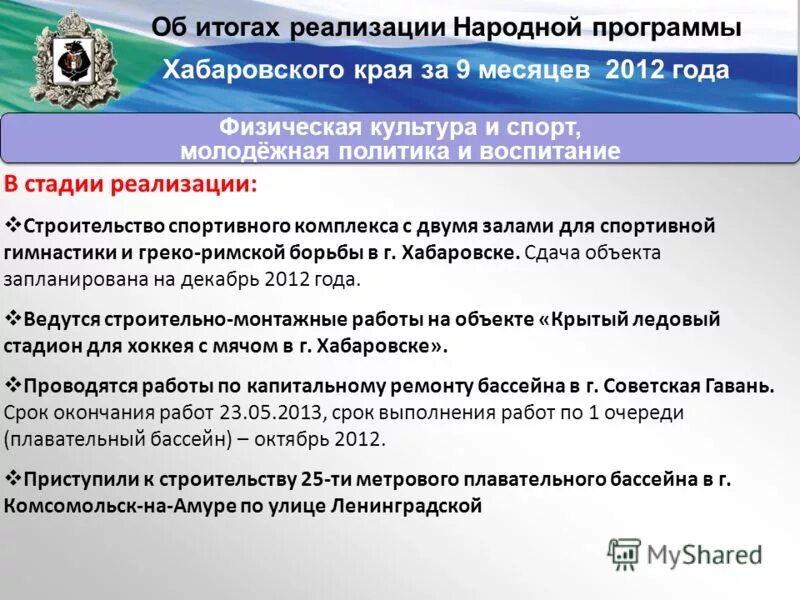 Об итогах реализации Народной программы
Хабаровского края за 9 месяцев 2012 года

Физическая культура и спорт,
молодёжная политика и воспитание

В стадии реализации:

❖Строительство спортивного комплекса с двумя залами для спортивной гимнастики и греко-римской борьбы в г. Хабаровске. Сдача объекта запланирована на декабрь 2012 года.

❖Ведутся строительно-монтажные работы на объекте «Крытый ледовый стадион для хоккея с мячом в г. Хабаровске».

❖Проводятся работы по капитальному ремонту бассейна в г. Советская Гавань. Срок окончания работ 23.05.2013, срок выполнения работ по 1 очереди (плавательный бассейн) – октябрь 2012.

❖Приступили к строительству 25-ти метрового плавательного бассейна в г. Комсомольск-на-Амуре по улице Ленинградской

MyShared